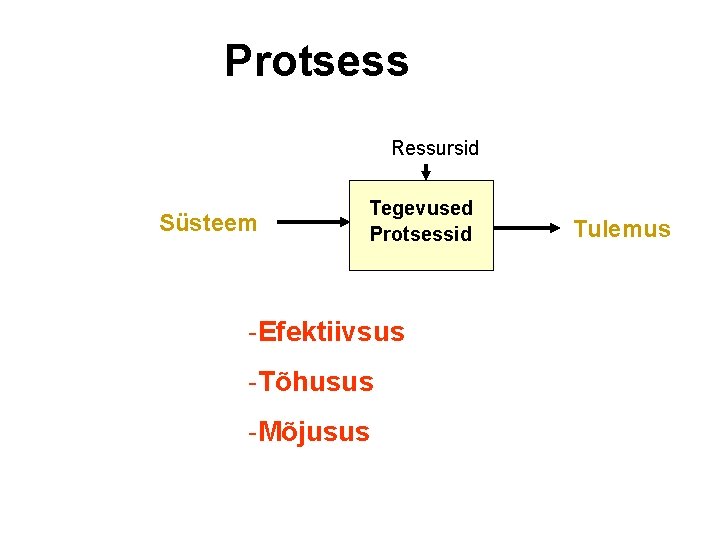 Protsess

Ressursid

Süsteem

Tegevused
Protsessid

Tulemus

-Efektiivsus

-Tõhusus

-Mõjusus